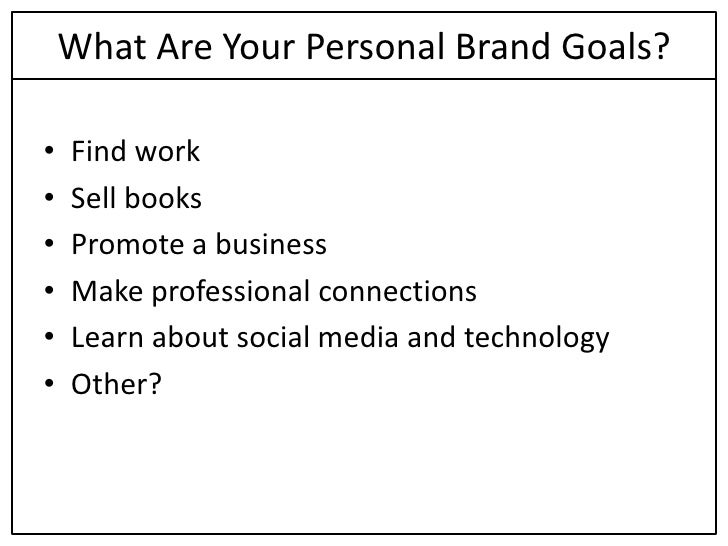 What Are Your Personal Brand Goals?

• Find work
• Sell books
• Promote a business
• Make professional connections
• Learn about social media and technology
• Other?